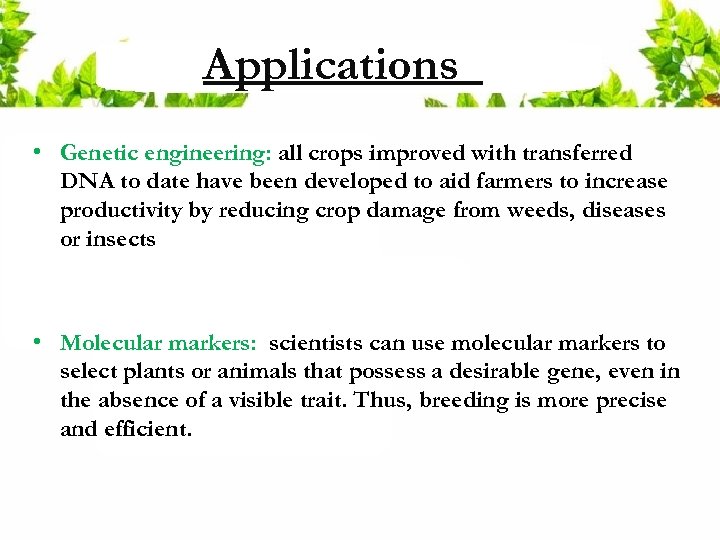 Applications

• Genetic engineering: all crops improved with transferred DNA to date have been developed to aid farmers to increase productivity by reducing crop damage from weeds, diseases or insects

• Molecular markers: scientists can use molecular markers to select plants or animals that possess a desirable gene, even in the absence of a visible trait. Thus, breeding is more precise and efficient.